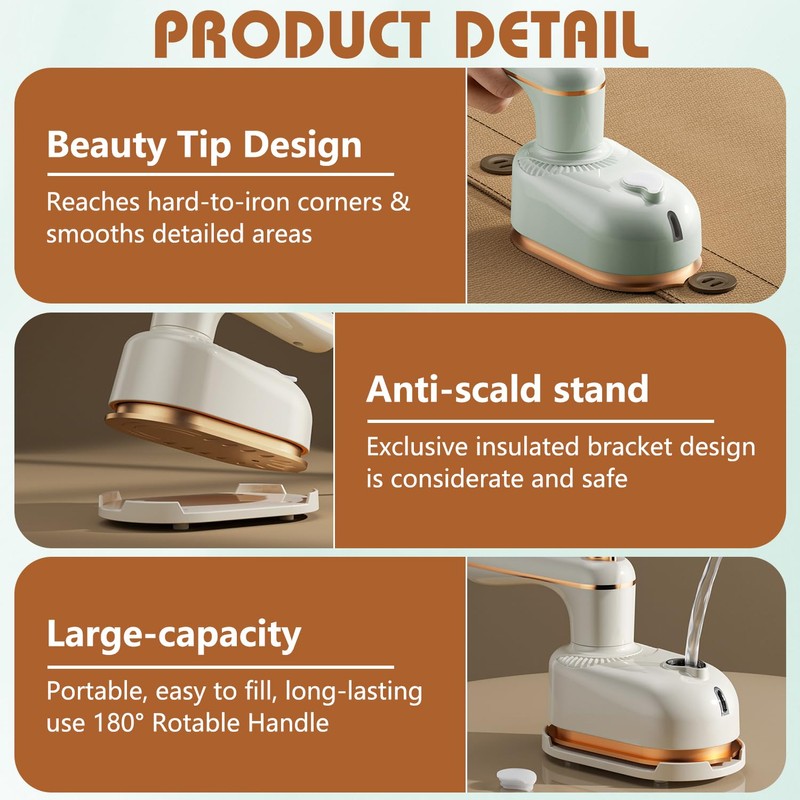 PRODUCT DETAIL

Beauty Tip Design

Reaches hard-to-iron corners & smooths detailed areas

Anti-scald stand

Exclusive insulated bracket design is considerate and safe

Large-capacity

Portable, easy to fill, long-lasting use 180° Rotable Handle